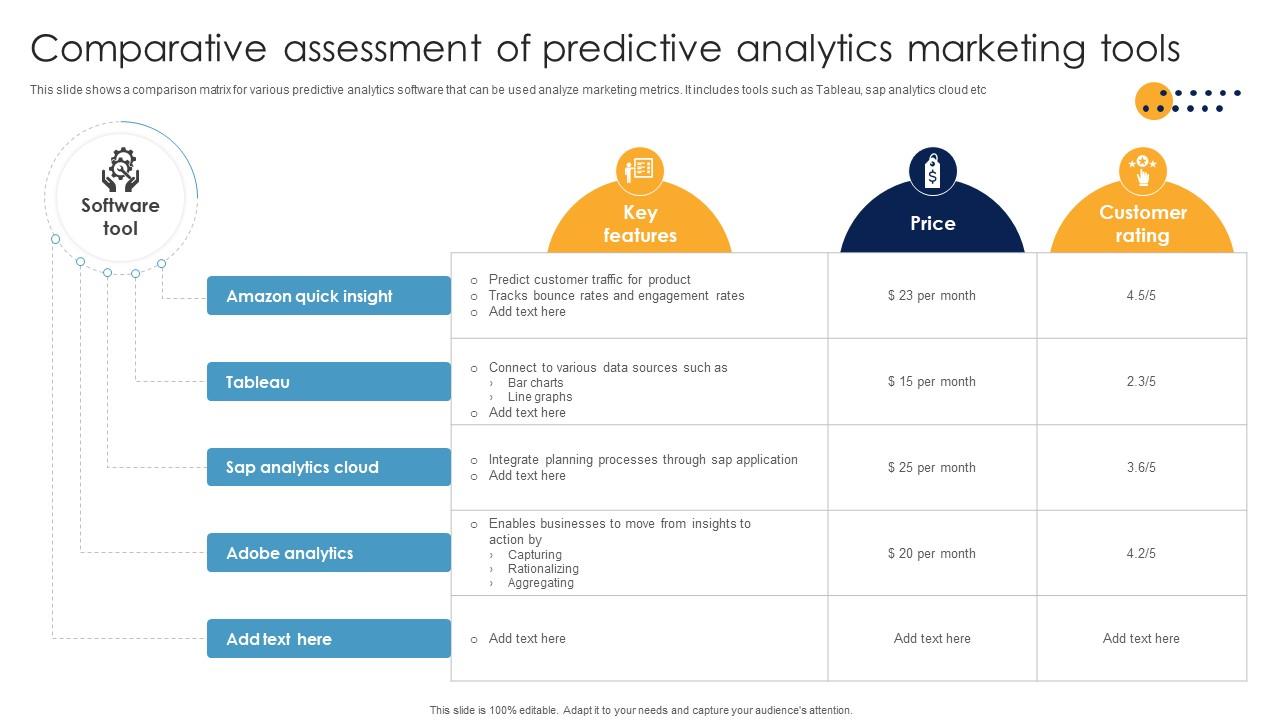 Comparative assessment of predictive analytics marketing tools

This slide shows a comparison matrix for various predictive analytics software that can be used analyze marketing metrics. It includes tools such as Tableau, sap analytics cloud etc

| Software tool | Key features | Price | Customer rating |
|---|---|---|---|
| Amazon quick insight | ○ Predict customer traffic for product ○ Tracks bounce rates and engagement rates ○ Add text here | $ 23 per month | 4.5/5 |
| Tableau | ○ Connect to various data sources such as › Bar charts › Line graphs ○ Add text here | $ 15 per month | 2.3/5 |
| Sap analytics cloud | ○ Integrate planning processes through sap application ○ Add text here | $ 25 per month | 3.6/5 |
| Adobe analytics | ○ Enables businesses to move from insights to action by › Capturing › Rationalizing › Aggregating | $ 20 per month | 4.2/5 |
| Add text here | ○ Add text here | Add text here | Add text here |

This slide is 100% editable. Adapt it to your needs and capture your audience's attention.